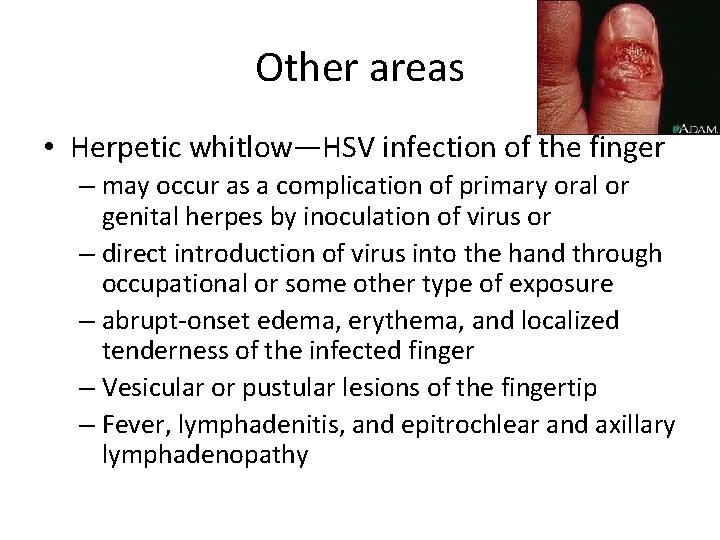 Other areas

ADAM.

• Herpetic whitlow—HSV infection of the finger
– may occur as a complication of primary oral or genital herpes by inoculation of virus or
– direct introduction of virus into the hand through occupational or some other type of exposure
– abrupt-onset edema, erythema, and localized tenderness of the infected finger
– Vesicular or pustular lesions of the fingertip
– Fever, lymphadenitis, and epitrochlear and axillary lymphadenopathy